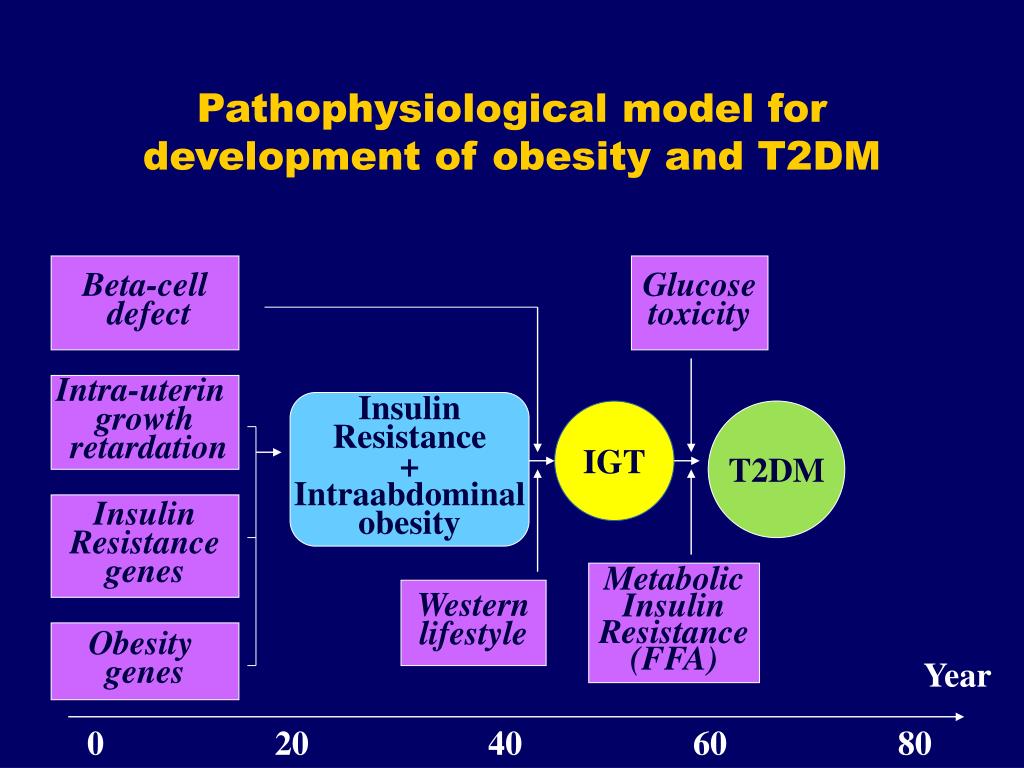 Pathophysiological model for development of obesity and T2DM

Beta-cell defect

Intra-uterin growth retardation

Insulin Resistance genes

Obesity genes

Insulin Resistance + Intraabdominal obesity

Western lifestyle

IGT

Glucose toxicity

Metabolic Insulin Resistance (FFA)

T2DM

Year

0
20
40
60
80